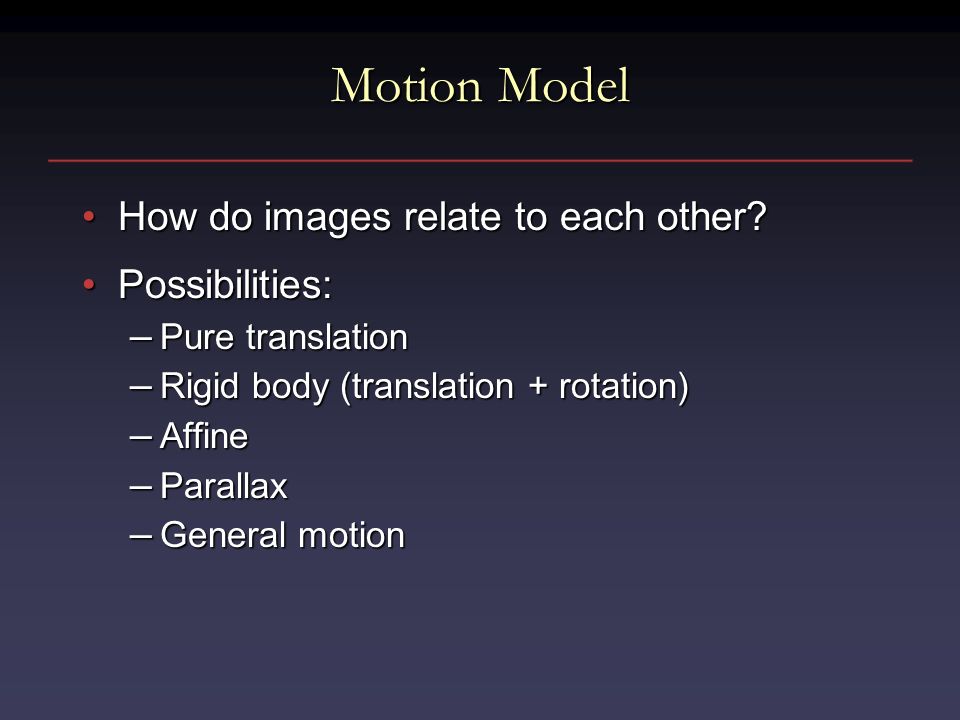 Motion Model

• How do images relate to each other?
• Possibilities:
– Pure translation
– Rigid body (translation + rotation)
– Affine
– Parallax
– General motion